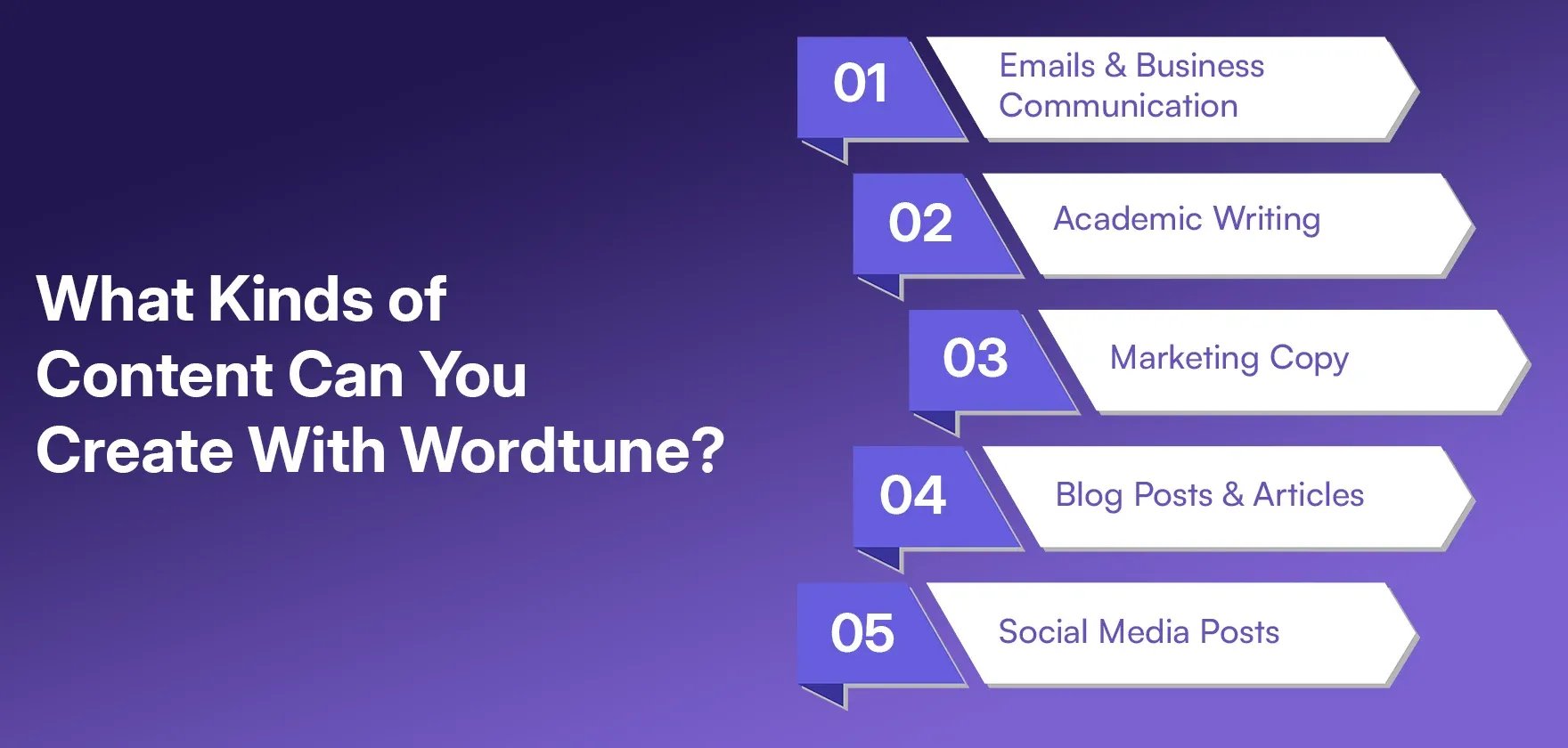 What Kinds of Content Can You Create With Wordtune?

01 Emails & Business Communication

02 Academic Writing

03 Marketing Copy

04 Blog Posts & Articles

05 Social Media Posts